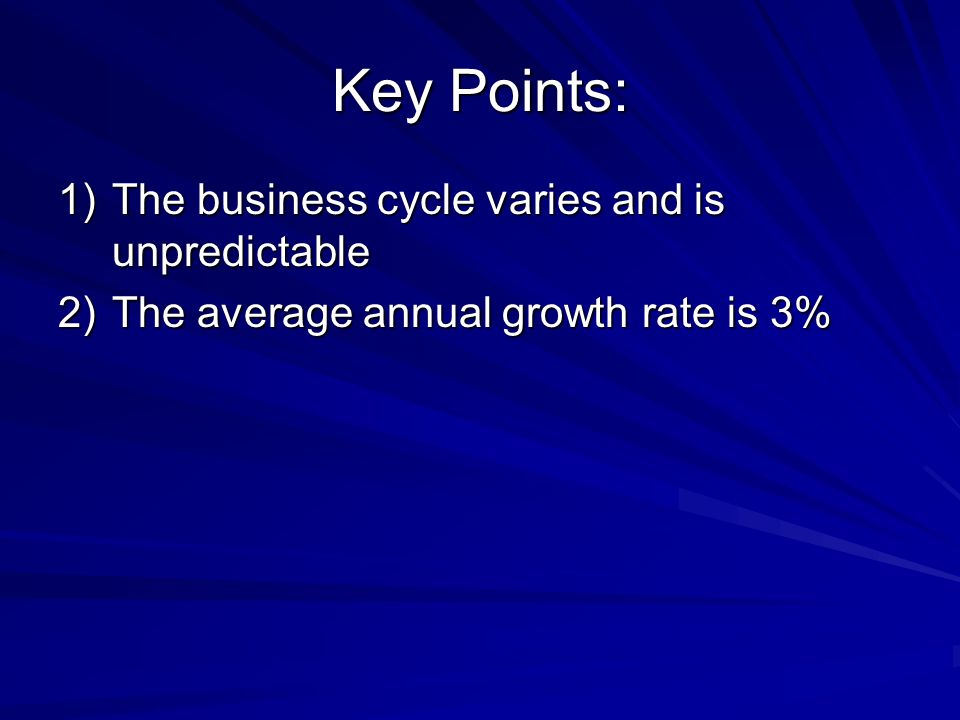 Key Points:

1) The business cycle varies and is unpredictable
2) The average annual growth rate is 3%